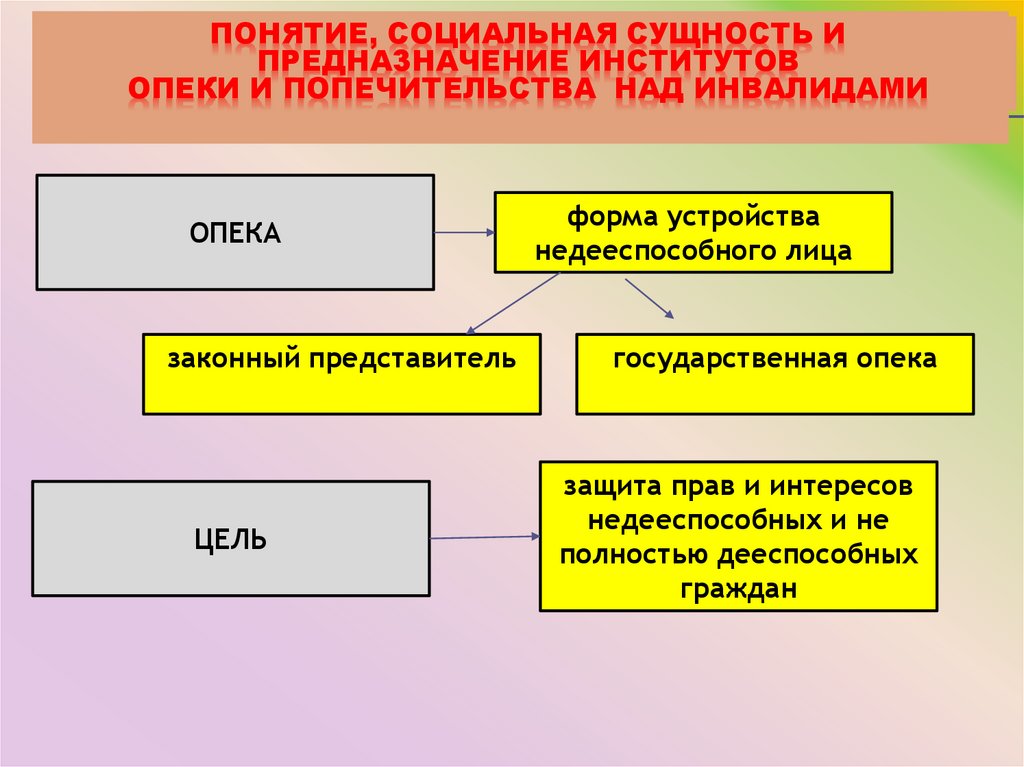 ПОНЯТИЕ, СОЦИАЛЬНАЯ СУЩНОСТЬ И ПРЕДНАЗНАЧЕНИЕ ИНСТИТУТОВ ОПЕКИ И ПОПЕЧИТЕЛЬСТВА НАД ИНВАЛИДАМИ

ОПЕКА

форма устройства недееспособного лица

законный представитель

государственная опека

ЦЕЛЬ

защита прав и интересов недееспособных и не полностью дееспособных граждан